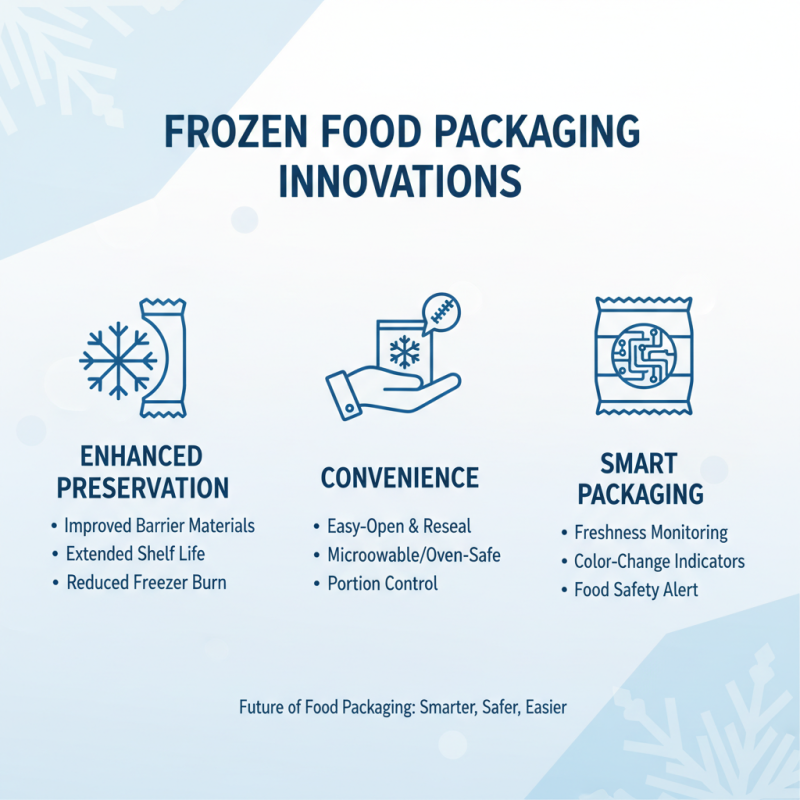 FROZEN FOOD PACKAGING INNOVATIONS

ENHANCED PRESERVATION
• Improved Barrier Materials
• Extended Shelf Life
• Reduced Freezer Burn

CONVENIENCE
• Easy-Open & Reseal
• Microowable/Oven-Safe
• Portion Control

SMART PACKAGING
• Freshness Monitoring
• Color-Change Indicators
• Food Safety Alert

Future of Food Packaging: Smarter, Safer, Easier